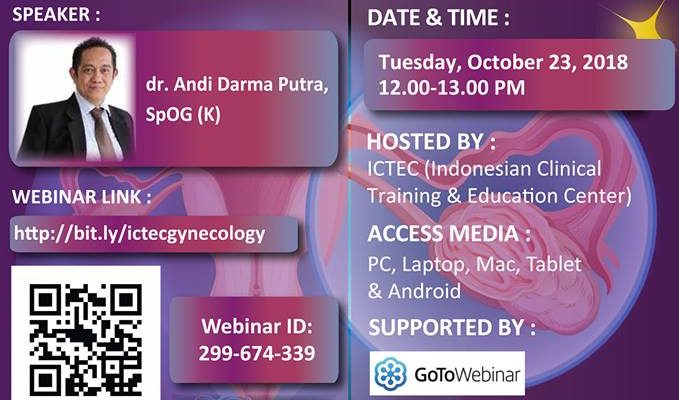 SPEAKER :

dr. Andi Darma Putra, SpOG (K)

WEBINAR LINK :

http://bit.ly/ictecgynecology

Webinar ID: 299-674-339

DATE & TIME :

Tuesday, October 23, 2018
12.00-13.00 PM

HOSTED BY :
ICTEC (Indonesian Clinical Training & Education Center)

ACCESS MEDIA :
PC, Laptop, Mac, Tablet & Android

SUPPORTED BY :

GoToWebinar